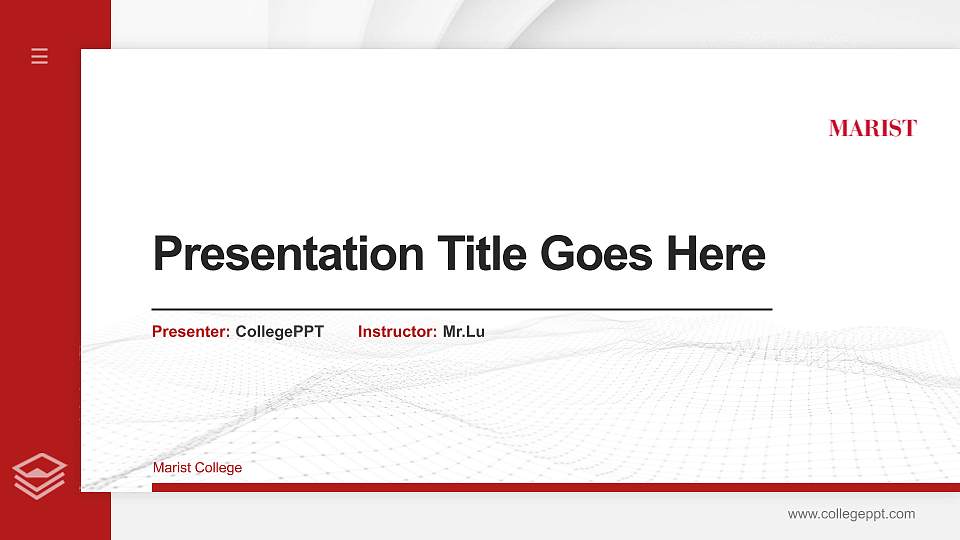 MARIST

Presentation Title Goes Here

Presenter: CollegePPT Instructor: Mr.Lu

Marist College

www.collegeppt.com